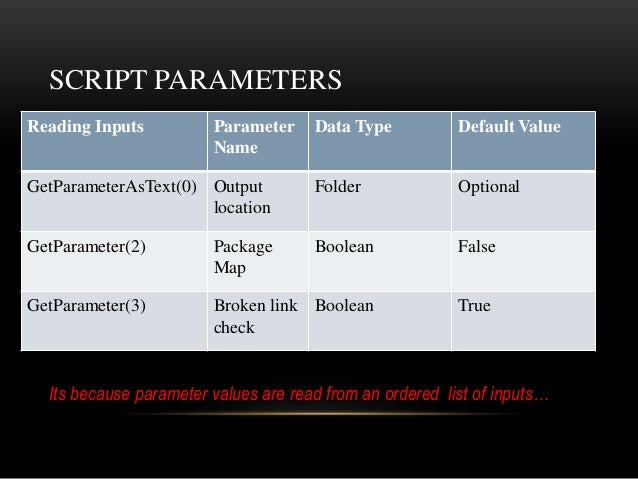 SCRIPT PARAMETERS

| Reading Inputs | Parameter Name | Data Type | Default Value |
|---|---|---|---|
| GetParameterAsText(0) | Output location | Folder | Optional |
| GetParameter(2) | Package Map | Boolean | False |
| GetParameter(3) | Broken link check | Boolean | True |

Its because parameter values are read from an ordered list of inputs…